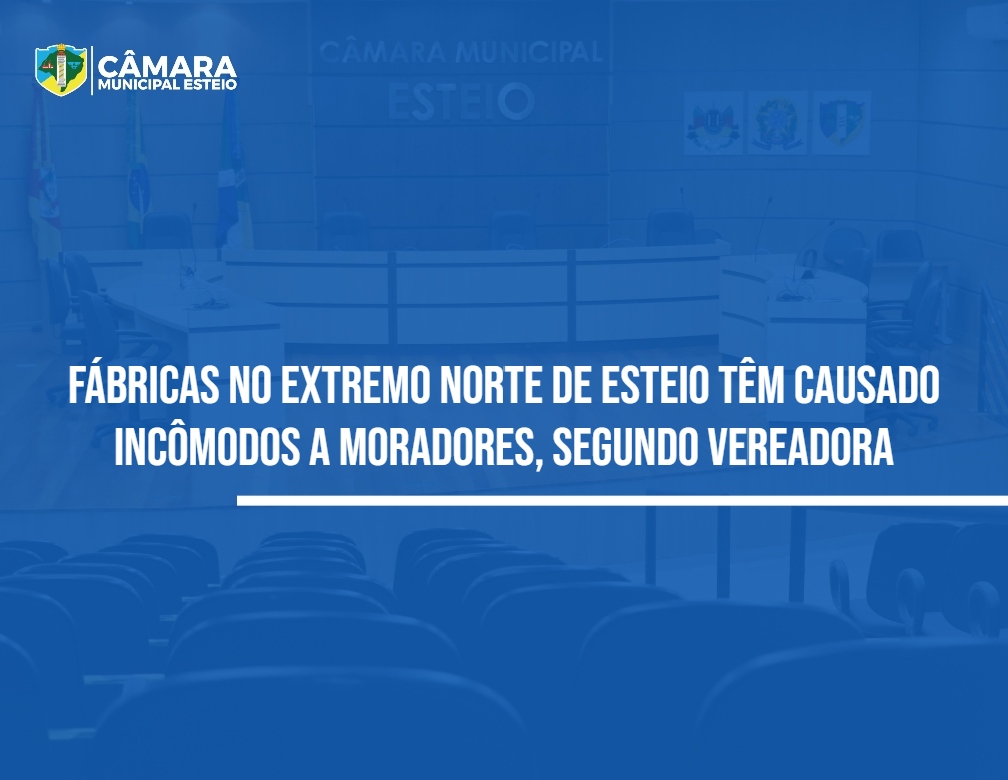 CÂMARA
MUNICIPAL ESTEIO

CÂMARA MUNICIPAL
ESTEIO

FÁBRICAS NO EXTREMO NORTE DE ESTEIO TÊM CAUSADO INCÔMODOS A MORADORES, SEGUNDO VEREADORA